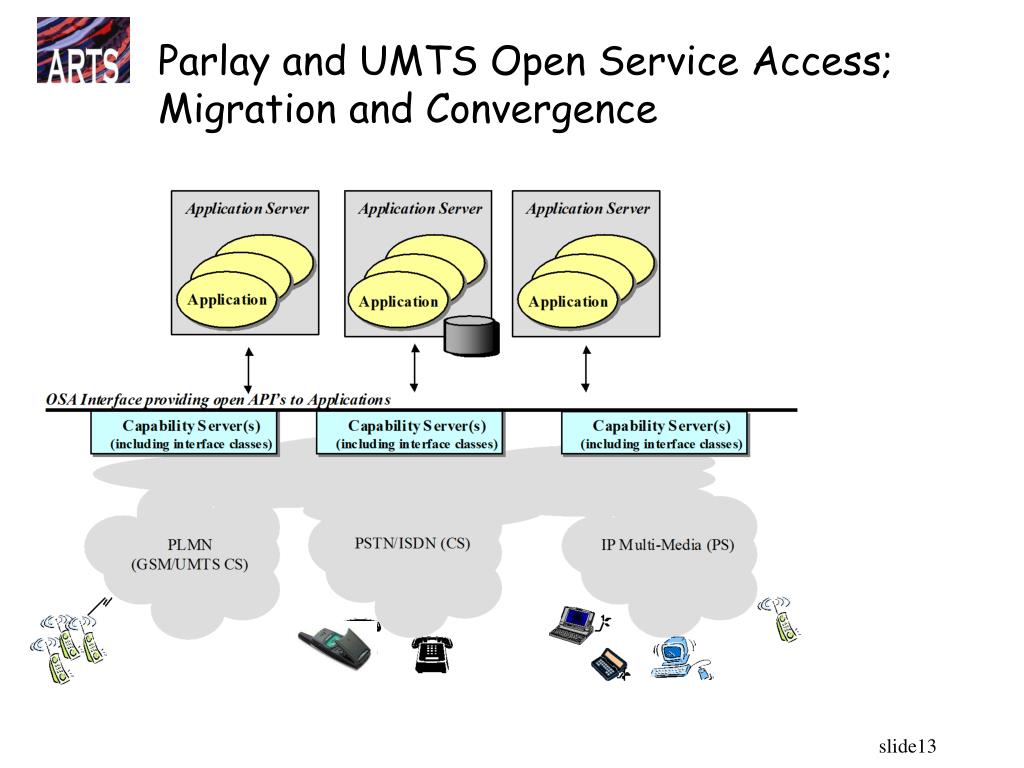 ARTS

Parlay and UMTS Open Service Access; Migration and Convergence

Application Server

Application

Application Server

Application

Application Server

Application

OSA Interface providing open API's to Applications

Capability Server(s) (including interface classes)

Capability Server(s) (including interface classes)

Capability Server(s) (including interface classes)

PLMN (GSM/UMTS CS)

PSTN/ISDN (CS)

IP Multi-Media (PS)

slide13